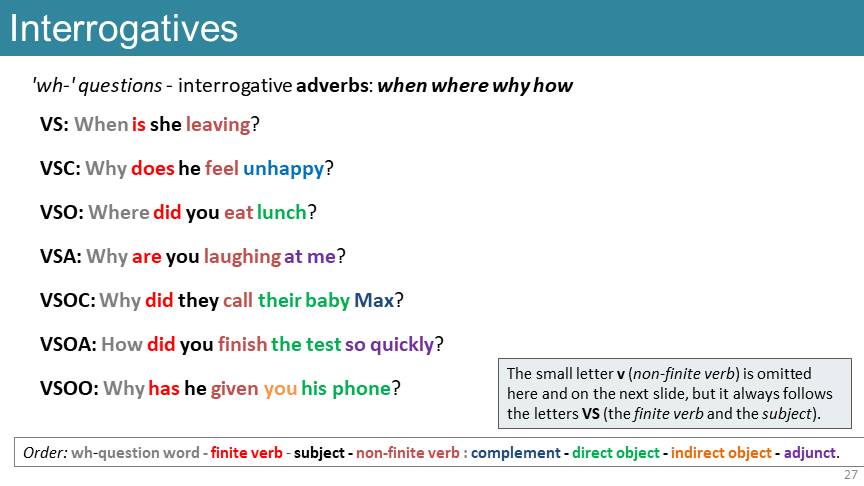 Interrogatives

'wh-' questions - interrogative adverbs: when where why how

VS: When is she leaving?

VSC: Why does he feel unhappy?

VSO: Where did you eat lunch?

VSA: Why are you laughing at me?

VSOC: Why did they call their baby Max?

VSOA: How did you finish the test so quickly?

VSOO: Why has he given you his phone?

The small letter v (non-finite verb) is omitted here and on the next slide, but it always follows the letters VS (the finite verb and the subject).

Order: wh-question word - finite verb - subject - non-finite verb : complement - direct object - indirect object - adjunct.

27